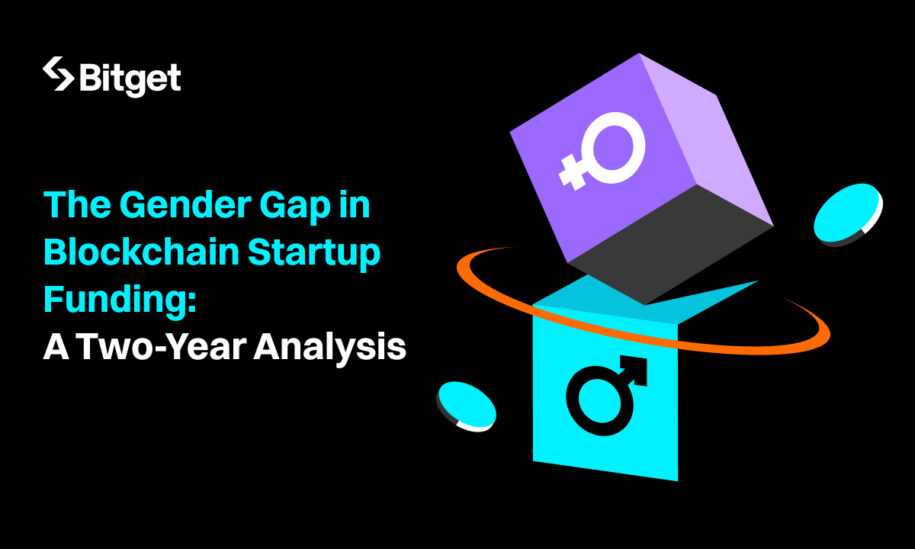 Bitget

The Gender Gap in Blockchain Startup Funding:
A Two-Year Analysis